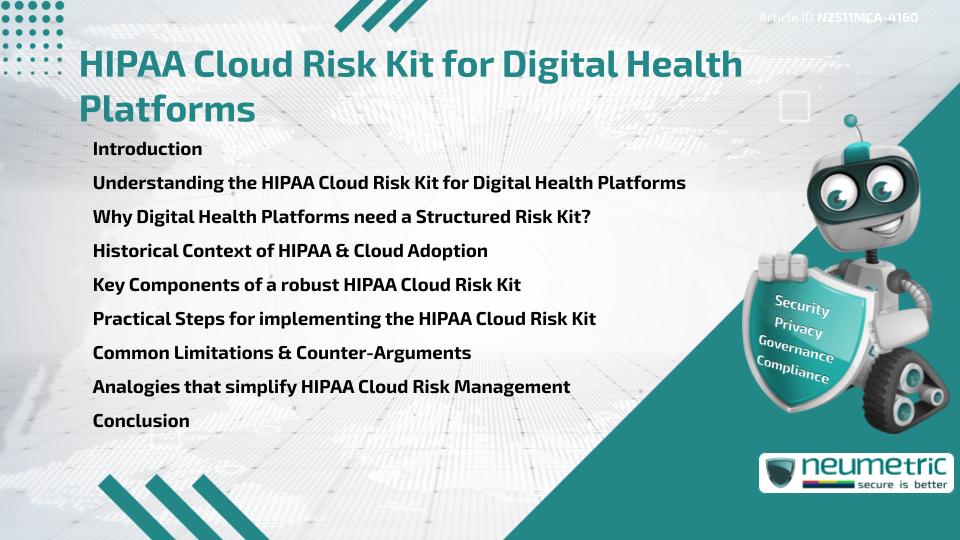 Article ID N2511MCA-4160

HIPAA Cloud Risk Kit for Digital Health Platforms

Introduction

Understanding the HIPAA Cloud Risk Kit for Digital Health Platforms

Why Digital Health Platforms need a Structured Risk Kit?

Historical Context of HIPAA & Cloud Adoption

Key Components of a robust HIPAA Cloud Risk Kit

Practical Steps for implementing the HIPAA Cloud Risk Kit

Common Limitations & Counter-Arguments

Analogies that simplify HIPAA Cloud Risk Management

Conclusion

Security
Privacy
Governance
Compliance

neumetric
secure is better